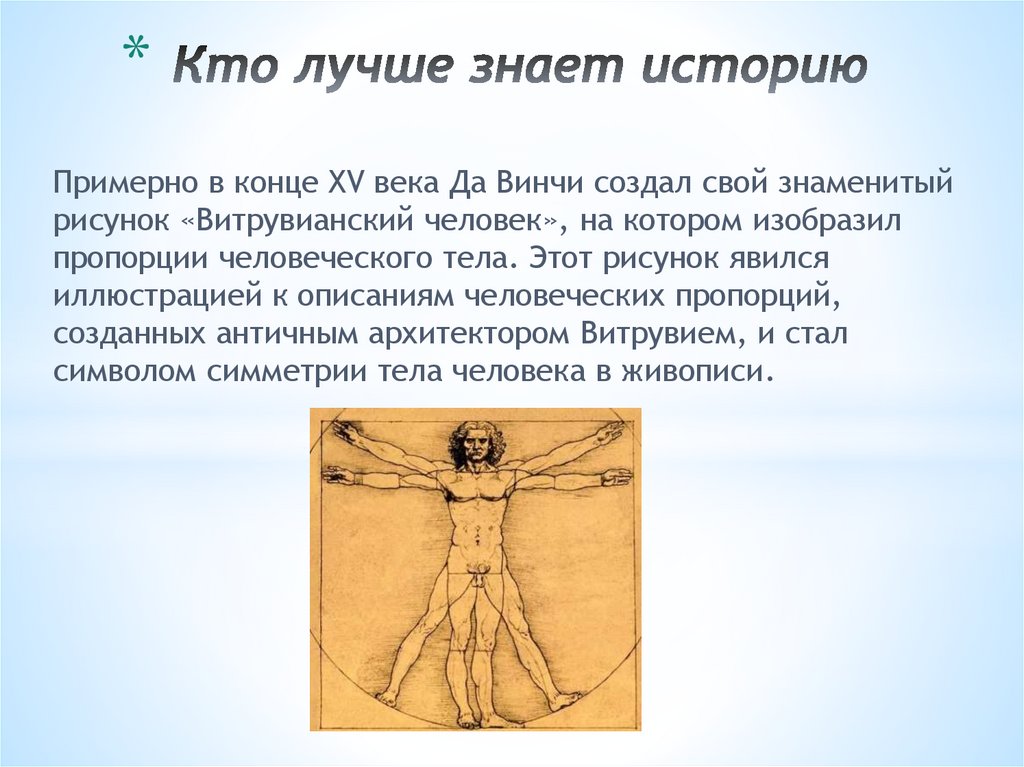 * Кто лучше знает историю

Примерно в конце XV века Да Винчи создал свой знаменитый рисунок «Витрувианский человек», на котором изобразил пропорции человеческого тела. Этот рисунок явился иллюстрацией к описаниям человеческих пропорций, созданных античным архитектором Витрувием, и стал символом симметрии тела человека в живописи.